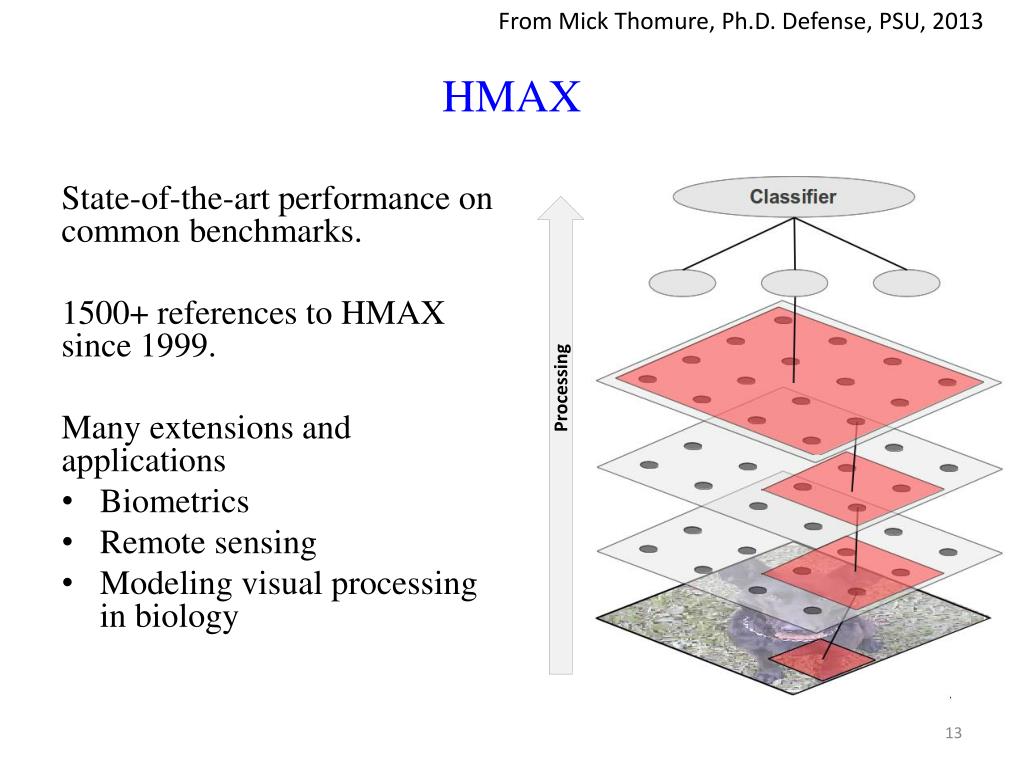 From Mick Thomure, Ph.D. Defense, PSU, 2013

HMAX

State-of-the-art performance on common benchmarks.

1500+ references to HMAX since 1999.

Many extensions and applications
• Biometrics
• Remote sensing
• Modeling visual processing in biology

Processing

Classifier

13